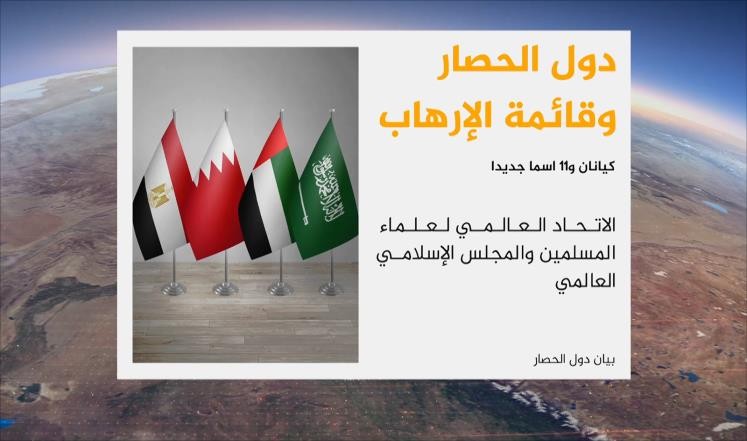 دول الحصار
وقائمة الإرهاب

كيانان و11 اسما جديدا

الاتحاد العالمي لعلماء المسلمين والمجلس الإسلامي العالمي

بيان دول الحصار